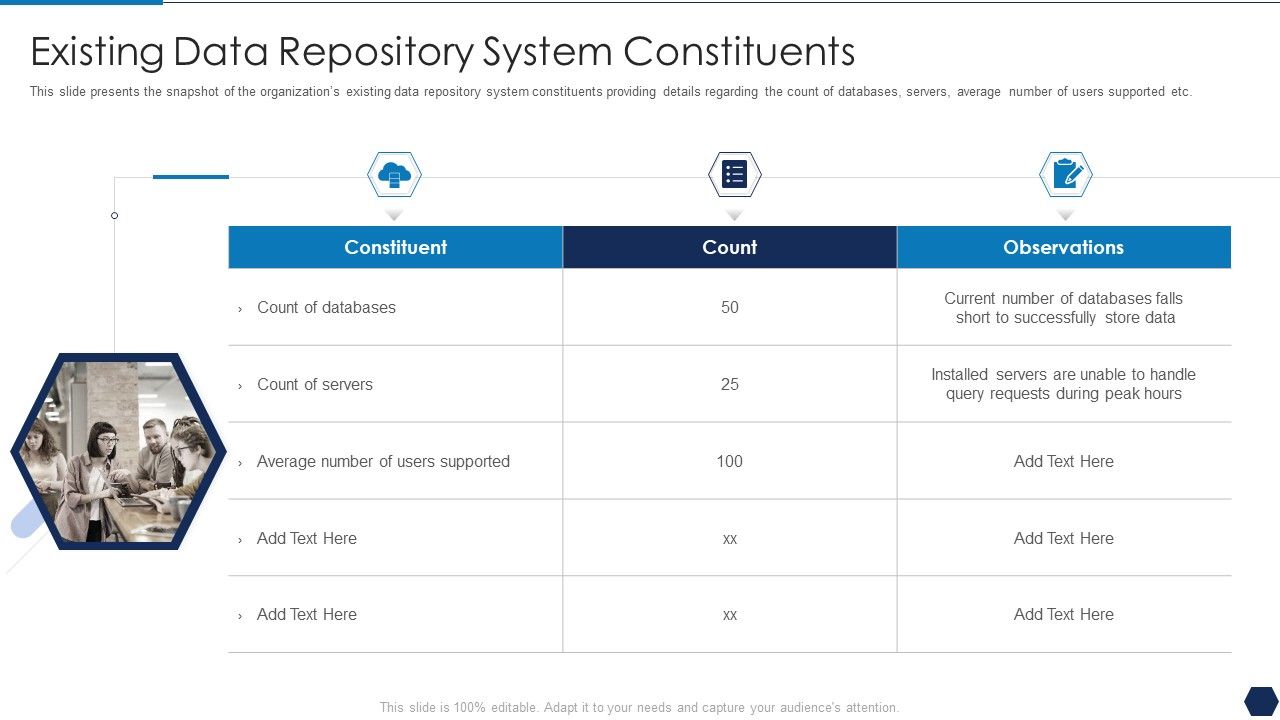 Existing Data Repository System Constituents

This slide presents the snapshot of the organization's existing data repository system constituents providing details regarding the count of databases, servers, average number of users supported etc.

| Constituent | Count | Observations |
|---|---|---|
| › Count of databases | 50 | Current number of databases falls short to successfully store data |
| › Count of servers | 25 | Installed servers are unable to handle query requests during peak hours |
| › Average number of users supported | 100 | Add Text Here |
| › Add Text Here | xx | Add Text Here |
| › Add Text Here | xx | Add Text Here |

This slide is 100% editable. Adapt it to your needs and capture your audience's attention.